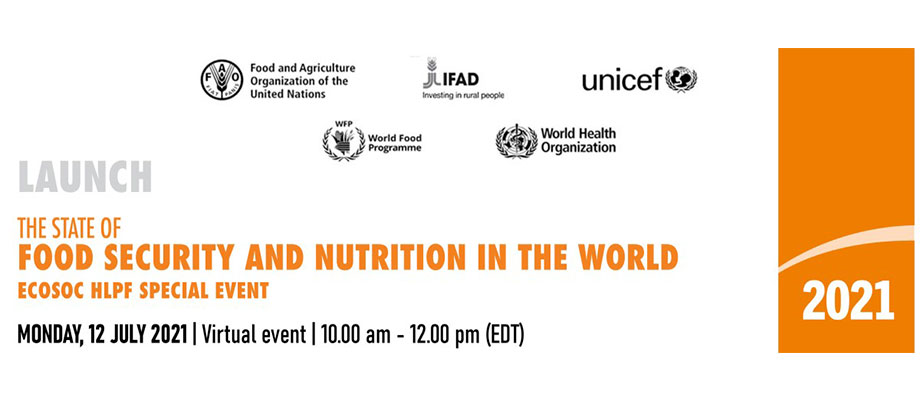 FAO
FIAT PANIS
Food and Agriculture Organization of the United Nations

IFAD
Investing in rural people

unicef

WFP
World Food Programme

World Health Organization

LAUNCH

THE STATE OF
FOOD SECURITY AND NUTRITION IN THE WORLD
ECOSOC HLPF SPECIAL EVENT

MONDAY, 12 JULY 2021 | Virtual event | 10.00 am - 12.00 pm (EDT)

2021